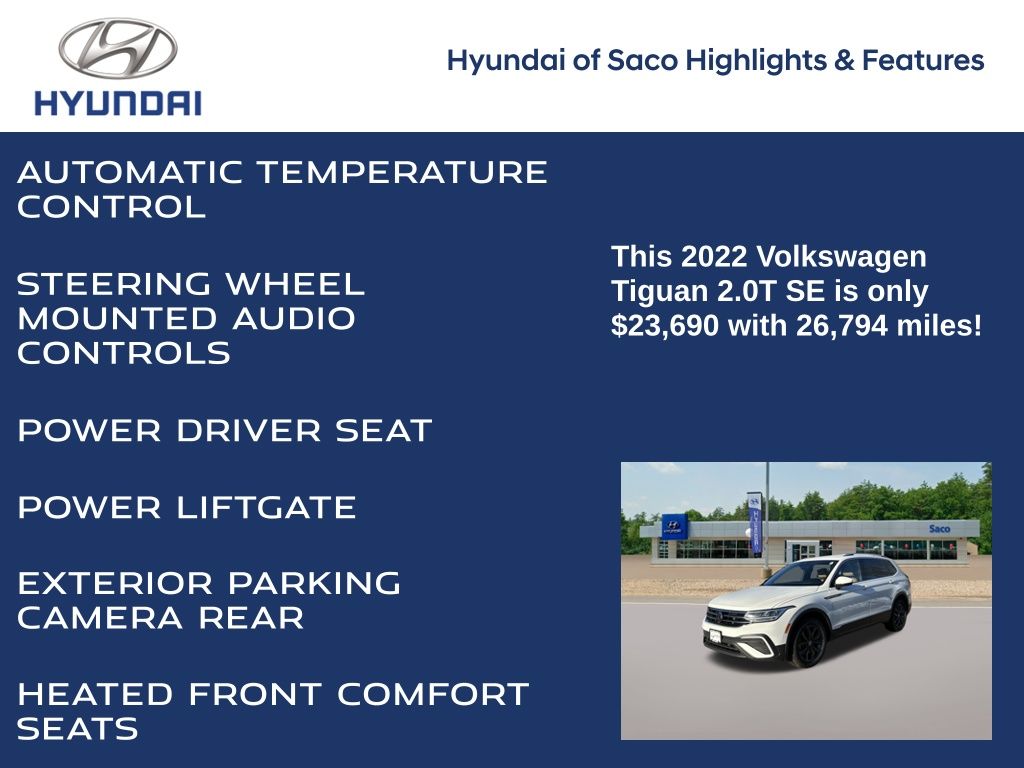 HYUNDAI

Hyundai of Saco Highlights & Features

AUTOMATIC TEMPERATURE CONTROL

STEERING WHEEL MOUNTED AUDIO CONTROLS

POWER DRIVER SEAT

POWER LIFTGATE

EXTERIOR PARKING CAMERA REAR

HEATED FRONT COMFORT SEATS

This 2022 Volkswagen Tiguan 2.0T SE is only $23,690 with 26,794 miles!

Saco